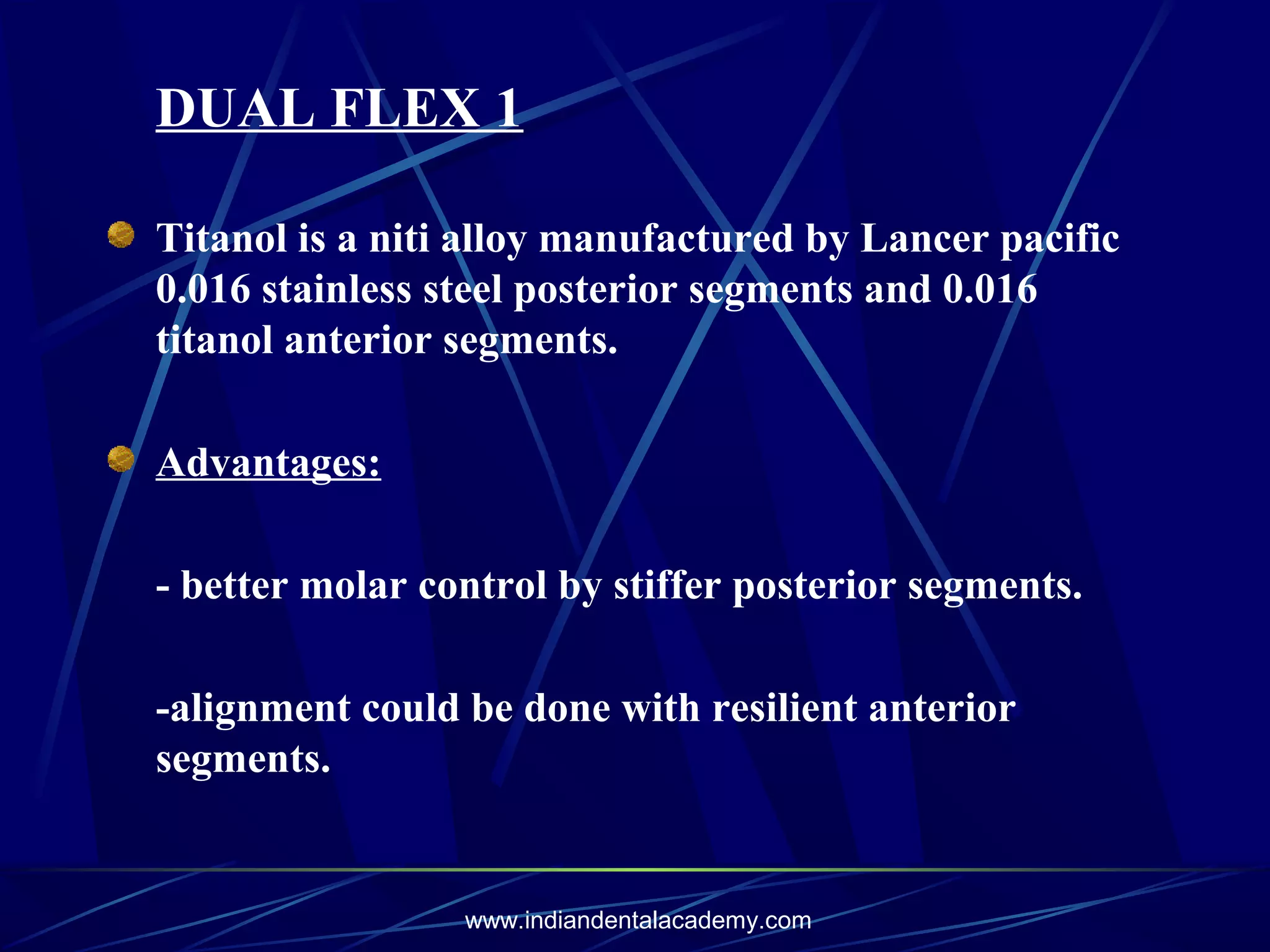 DUAL FLEX 1

Titanol is a niti alloy manufactured by Lancer pacific 0.016 stainless steel posterior segments and 0.016 titanol anterior segments.

Advantages:

- better molar control by stiffer posterior segments.

-alignment could be done with resilient anterior segments.

www.indiandentalacademy.com